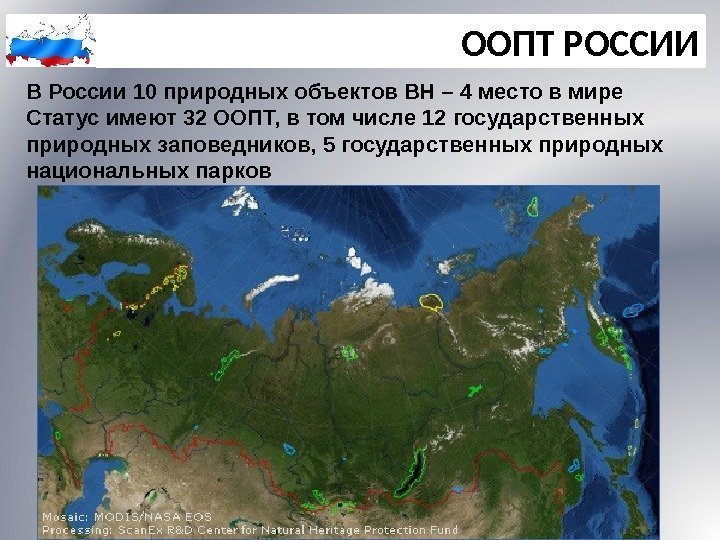 ООПТ РОССИИ

В России 10 природных объектов ВН – 4 место в мире Статус имеют 32 ООПТ, в том числе 12 государственных природных заповедников, 5 государственных природных национальных парков

Mosaic: MODIS/NASA EOS
Processing: ScanEx R&D Center for Natural Heritage Protection Fund